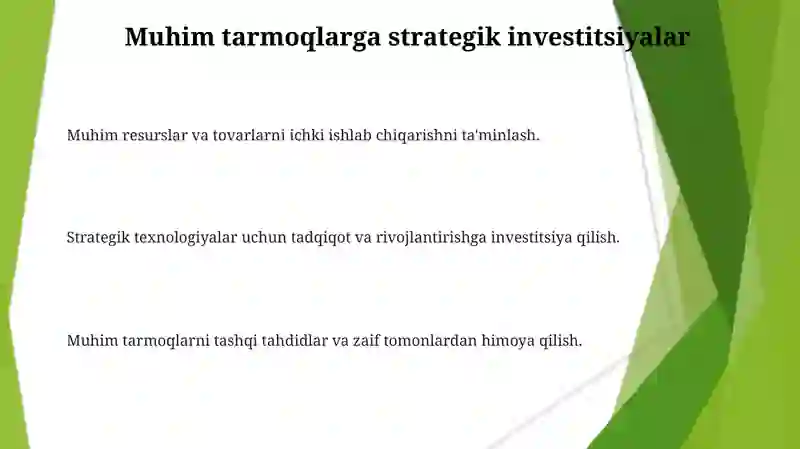 Muhim tarmoqlarga strategik investitsiyalar

Muhim resurslar va tovarlarni ichki ishlab chiqarishni ta'minlash.

Strategik texnologiyalar uchun tadqiqot va rivojlantirishga investitsiya qilish.

Muhim tarmoqlarni tashqi tahdidlar va zaif tomonlardan himoya qilish.